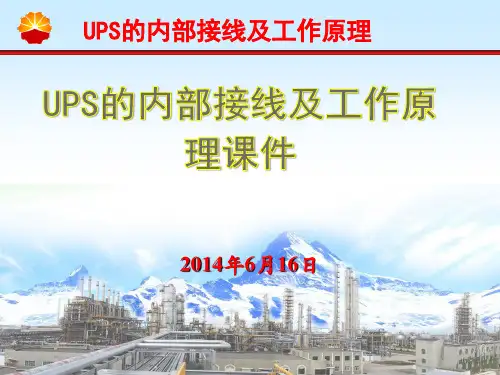 UPS的内部接线及工作原理

UPS的内部接线及工作原理课件

2014年6月16日